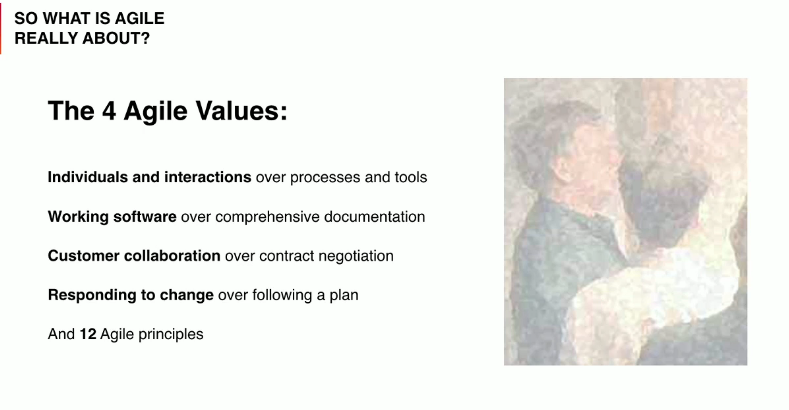 SO WHAT IS AGILE REALLY ABOUT?

The 4 Agile Values:

Individuals and interactions over processes and tools

Working software over comprehensive documentation

Customer collaboration over contract negotiation

Responding to change over following a plan

And 12 Agile principles